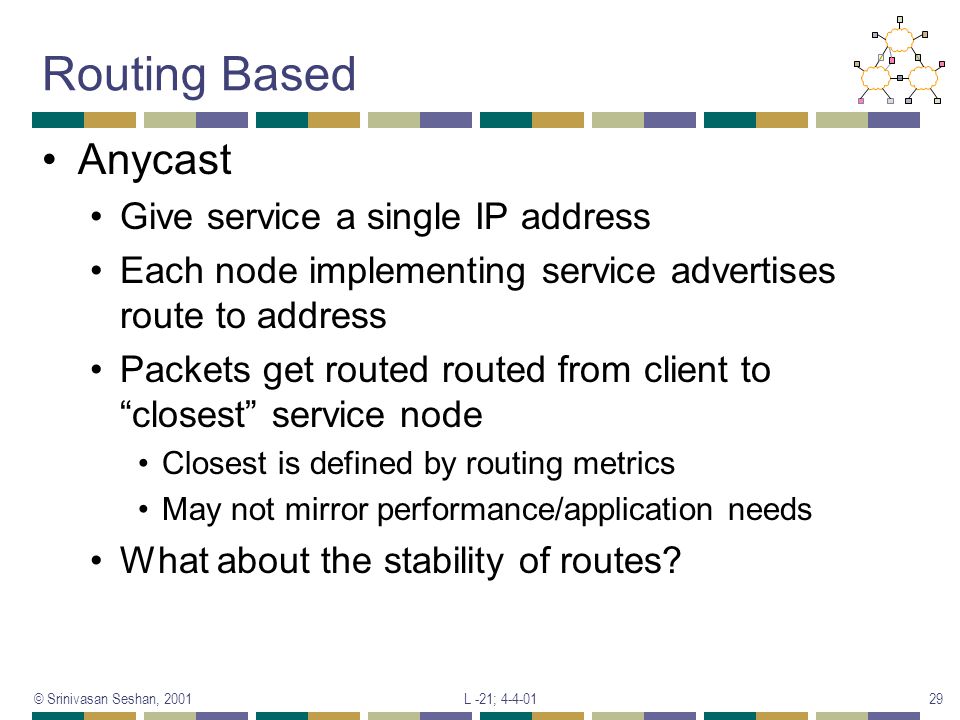 Routing Based

• Anycast
  • Give service a single IP address
  • Each node implementing service advertises route to address
  • Packets get routed routed from client to “closest” service node
    • Closest is defined by routing metrics
    • May not mirror performance/application needs
  • What about the stability of routes?

© Srinivasan Seshan, 2001   L -21; 4-4-01   29